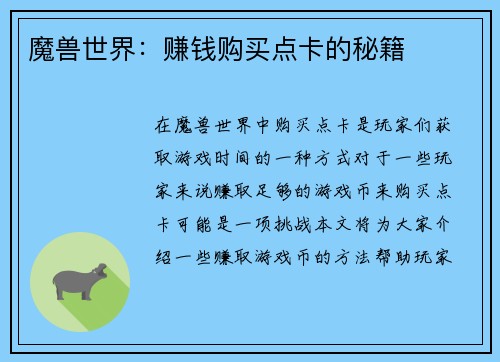 魔兽世界：赚钱购买点卡的秘籍

在魔兽世界中购买点卡是玩家们获取游戏时间的一种方式对于一些玩家来说赚取足够的游戏币来购买点卡可能是一项挑战本文将为大家介绍一些赚取游戏币的方法帮助玩家